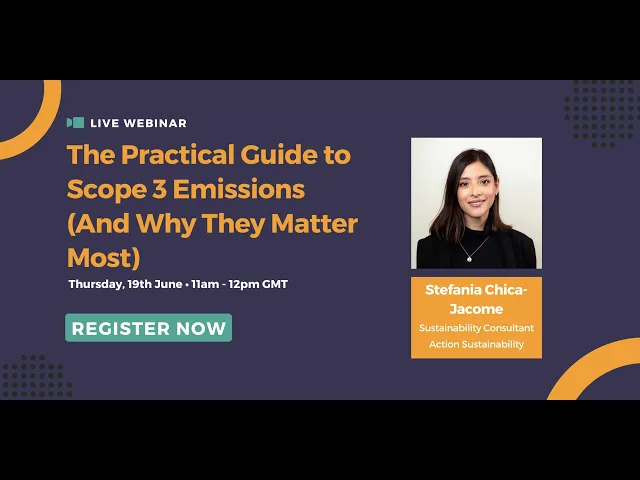 LIVE WEBINAR

The Practical Guide to Scope 3 Emissions (And Why They Matter Most)

Thursday, 19th June • 11am - 12pm GMT

REGISTER NOW

Stefania Chica-Jacome
Sustainability Consultant
Action Sustainability